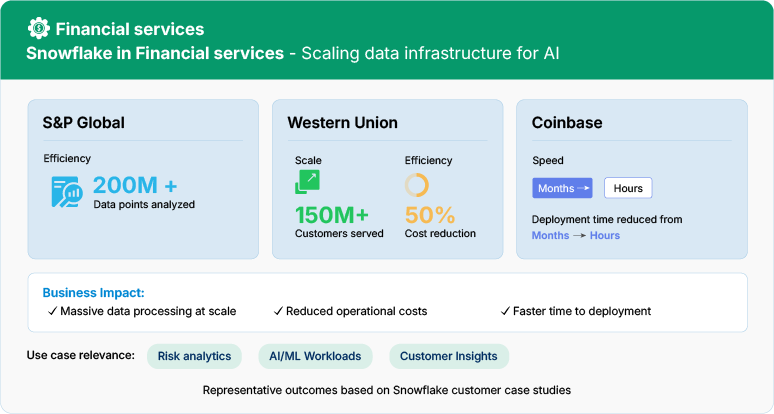 Financial services

Snowflake in Financial services - Scaling data infrastructure for AI

S&P Global

Efficiency

200M +
Data points analyzed

Western Union

Scale

150M+
Customers served

Efficiency

50%
Cost reduction

Coinbase

Speed

Months →

Hours

Deployment time reduced from
Months → Hours

Business Impact:
✓ Massive data processing at scale
✓ Reduced operational costs
✓ Faster time to deployment

Use case relevance: Risk analytics AI/ML Workloads Customer Insights

Representative outcomes based on Snowflake customer case studies